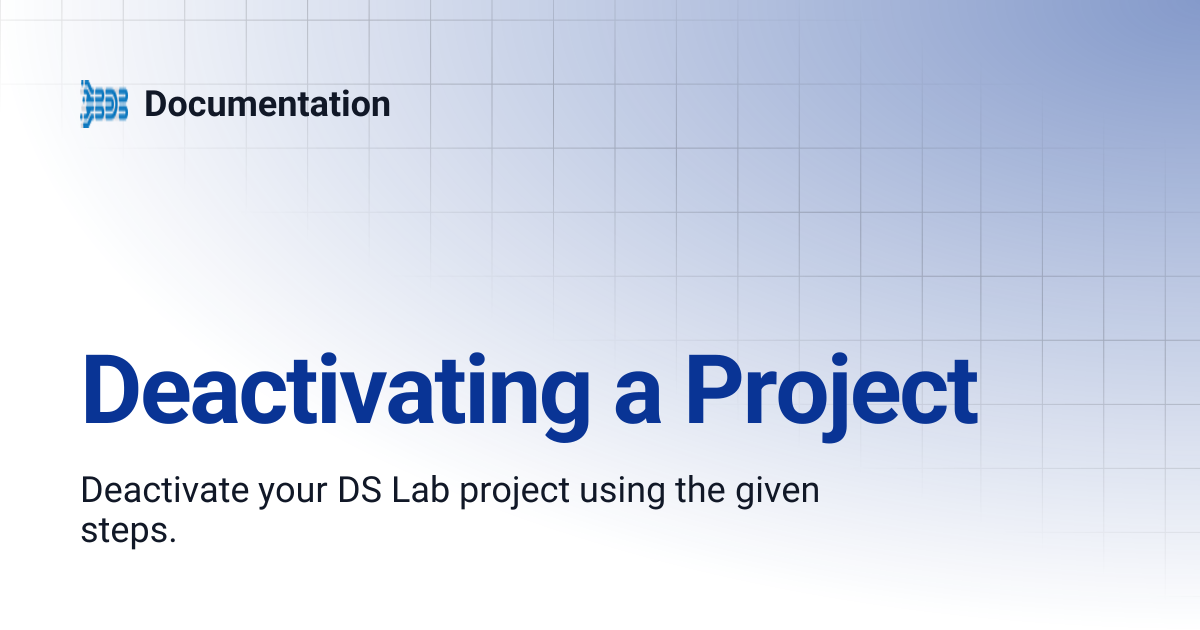 Documentation

Deactivating a Project

Deactivate your DS Lab project using the given steps.